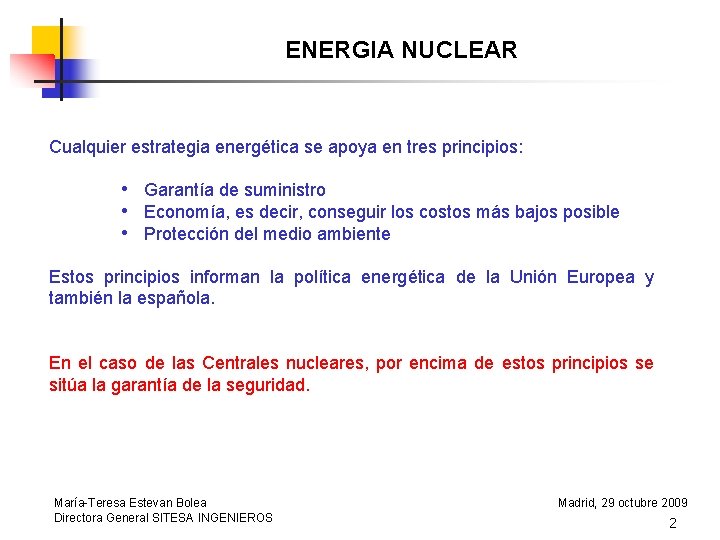 ENERGIA NUCLEAR

Cualquier estrategia energética se apoya en tres principios:

• Garantía de suministro
• Economía, es decir, conseguir los costos más bajos posible
• Protección del medio ambiente

Estos principios informan la política energética de la Unión Europea y también la española.

En el caso de las Centrales nucleares, por encima de estos principios se sitúa la garantía de la seguridad.

María-Teresa Estevan Bolea
Directora General SITESA INGENIEROS

Madrid, 29 octubre 2009

2